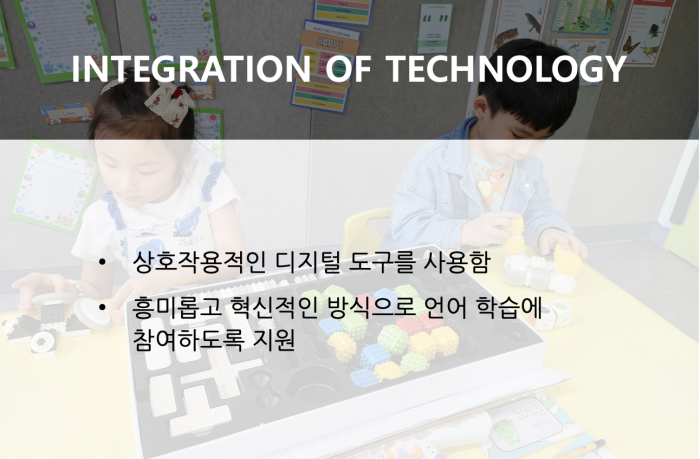 INTEGRATION OF TECHNOLOGY

• 상호작용적인 디지털 도구를 사용함
• 흥미롭고 혁신적인 방식으로 언어 학습에 참여하도록 지원